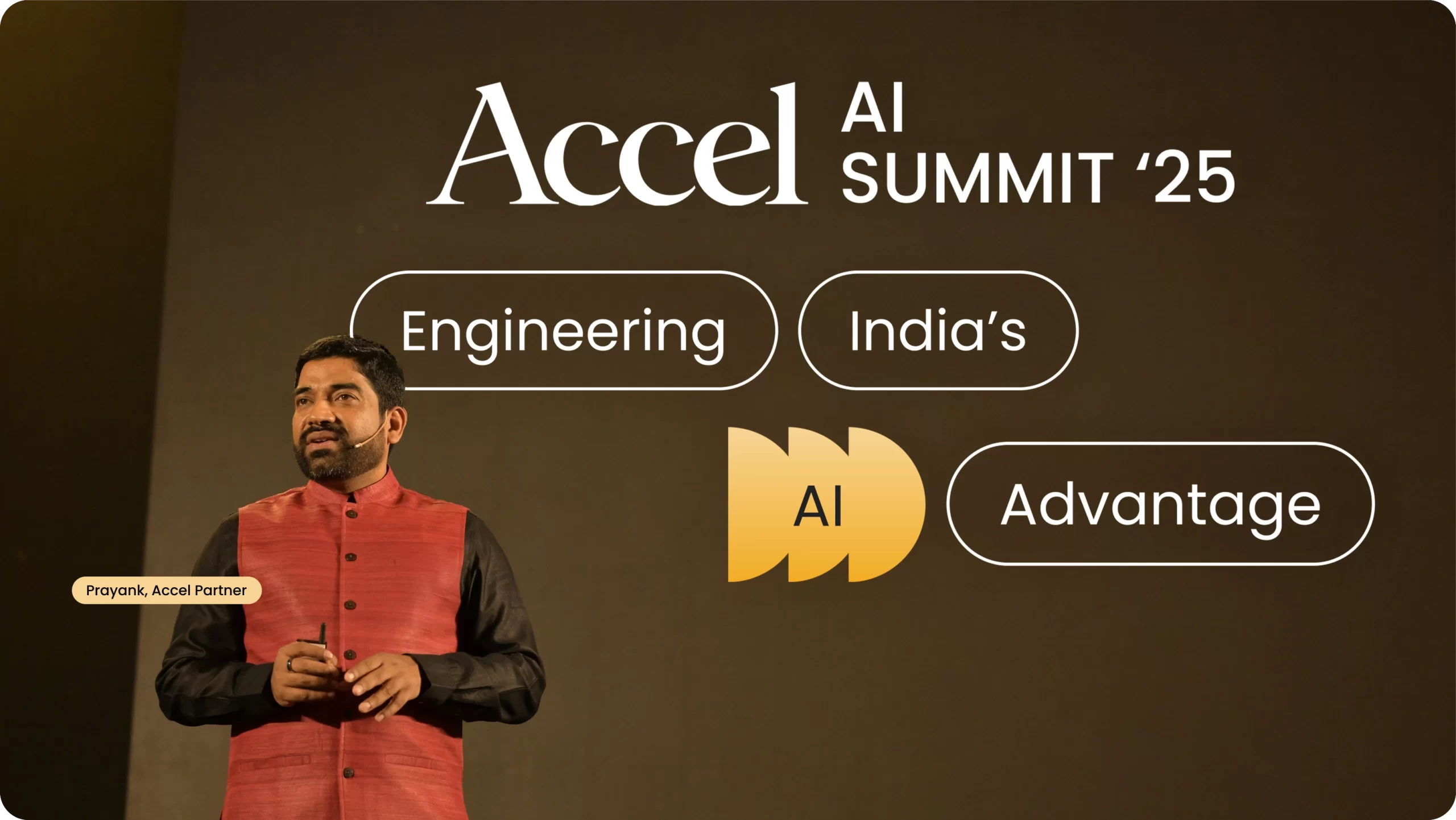 Accel AI SUMMIT ‘25

Engineering India’s

AI Advantage

Prayank, Accel Partner